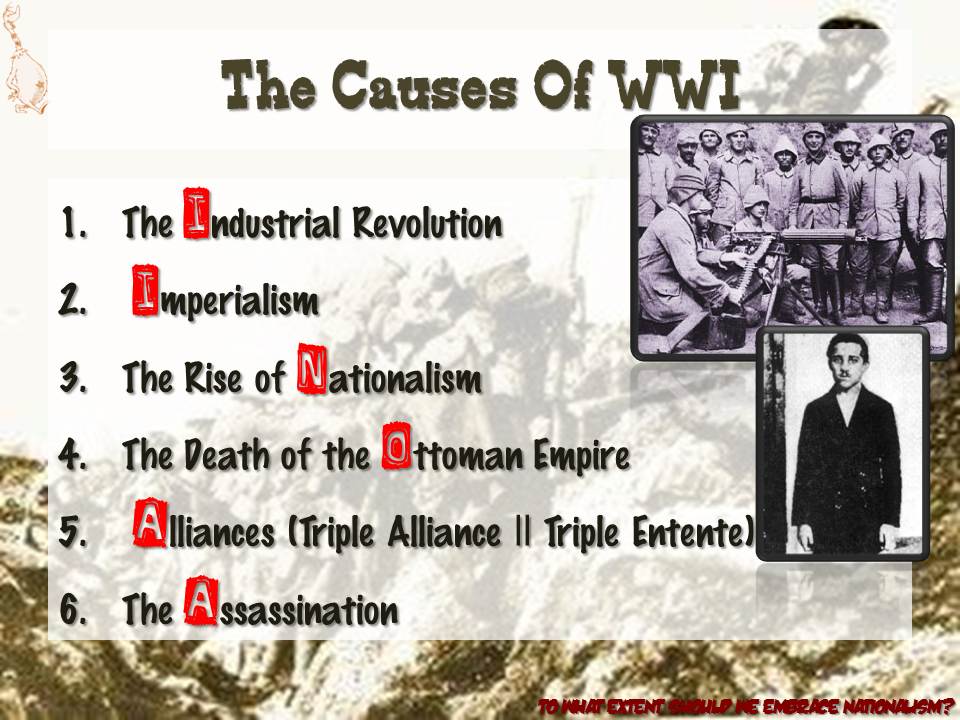 The Causes Of WWI

1. The Industrial Revolution
2. Imperialism
3. The Rise of Nationalism
4. The Death of the Ottoman Empire
5. Alliances (Triple Alliance || Triple Entente)
6. The Assassination

TO WHAT EXTENT SHOULD WE EMBRACE NATIONALISM?